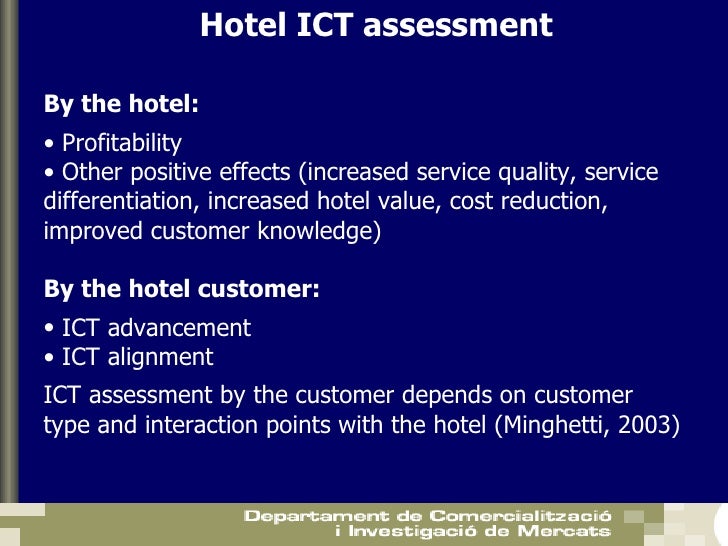 Hotel ICT assessment

By the hotel:

• Profitability
• Other positive effects (increased service quality, service differentiation, increased hotel value, cost reduction, improved customer knowledge)

By the hotel customer:

• ICT advancement
• ICT alignment

ICT assessment by the customer depends on customer type and interaction points with the hotel (Minghetti, 2003)

Departament de Comercialització i Investigació de Mercats